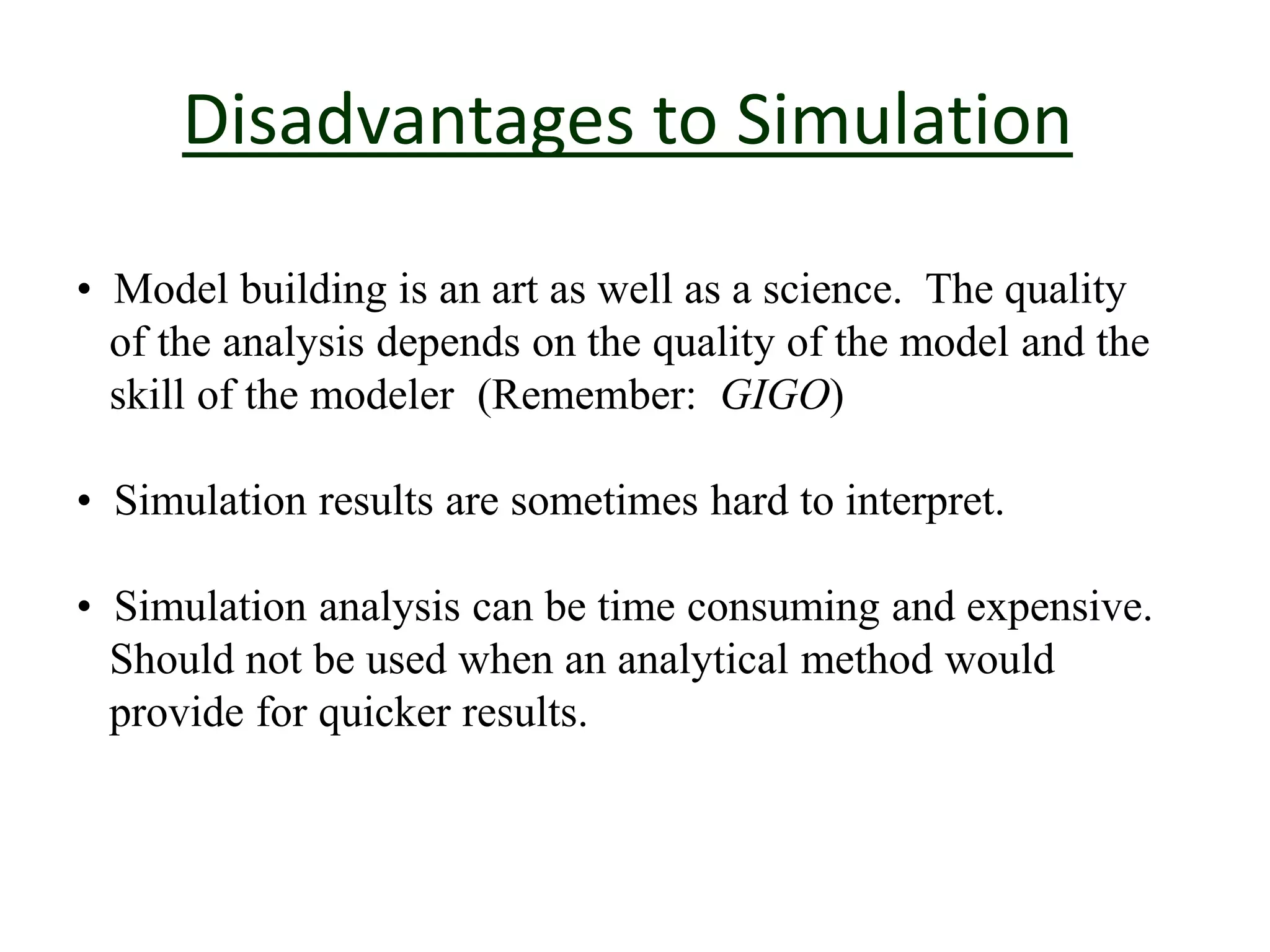 Disadvantages to Simulation

• Model building is an art as well as a science. The quality of the analysis depends on the quality of the model and the skill of the modeler (Remember: GIGO)

• Simulation results are sometimes hard to interpret.

• Simulation analysis can be time consuming and expensive. Should not be used when an analytical method would provide for quicker results.